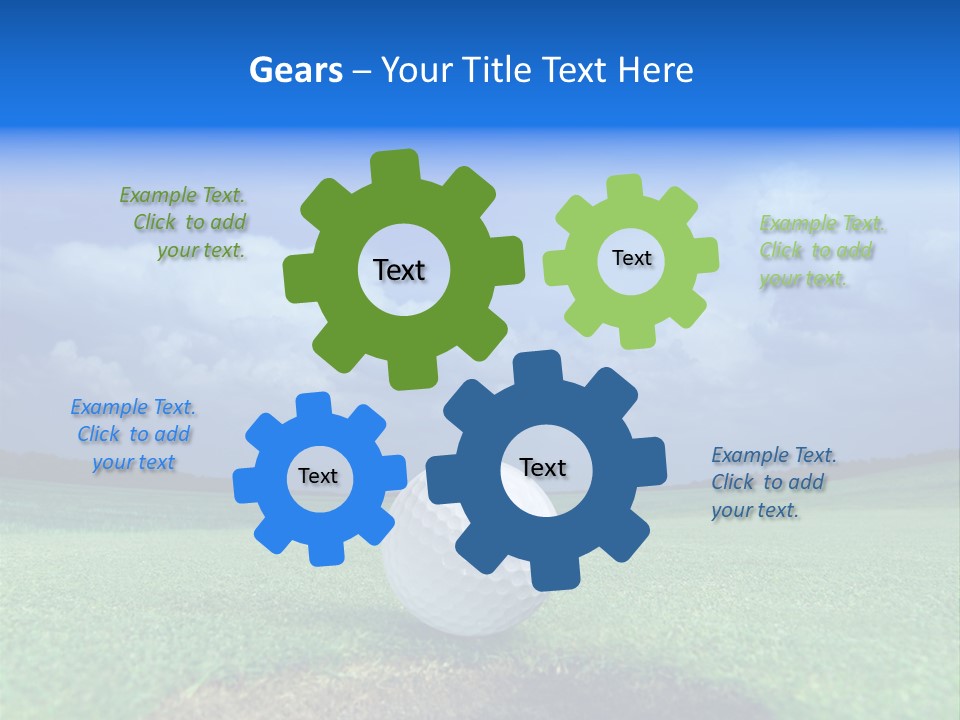 Gears – Your Title Text Here

Example Text. Click to add your text.

Text

Text

Example Text. Click to add your text.

Example Text. Click to add your text

Text

Text

Example Text. Click to add your text.